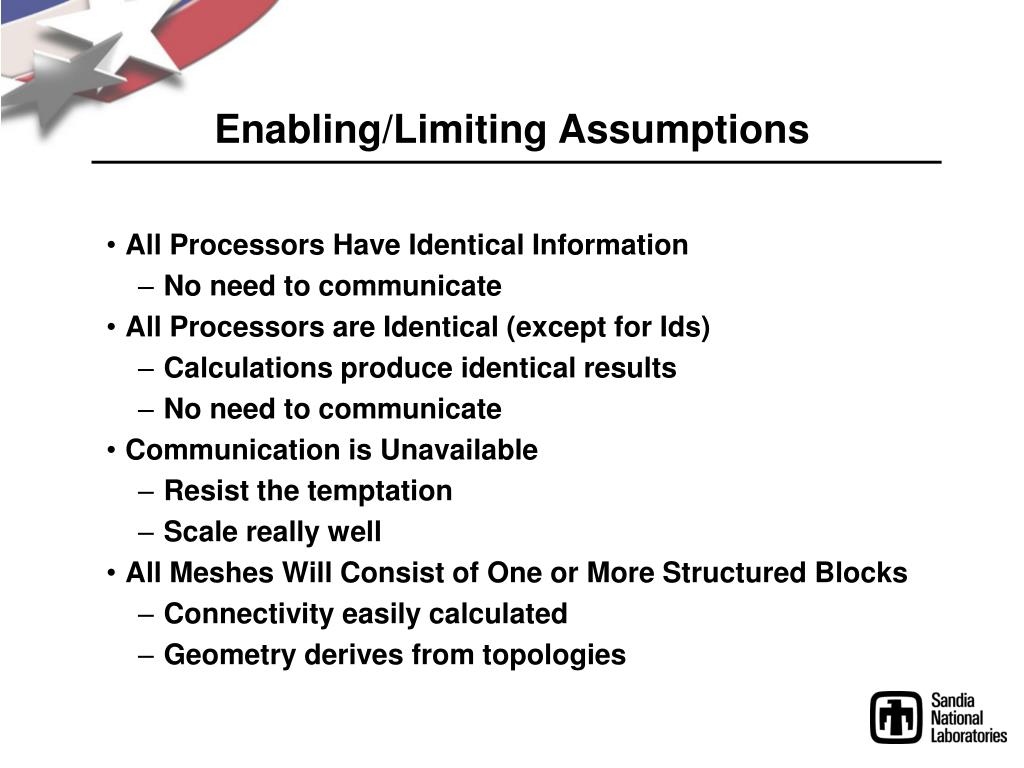 Enabling/Limiting Assumptions

• All Processors Have Identical Information
– No need to communicate
• All Processors are Identical (except for Ids)
– Calculations produce identical results
– No need to communicate
• Communication is Unavailable
– Resist the temptation
– Scale really well
• All Meshes Will Consist of One or More Structured Blocks
– Connectivity easily calculated
– Geometry derives from topologies

Sandia National Laboratories